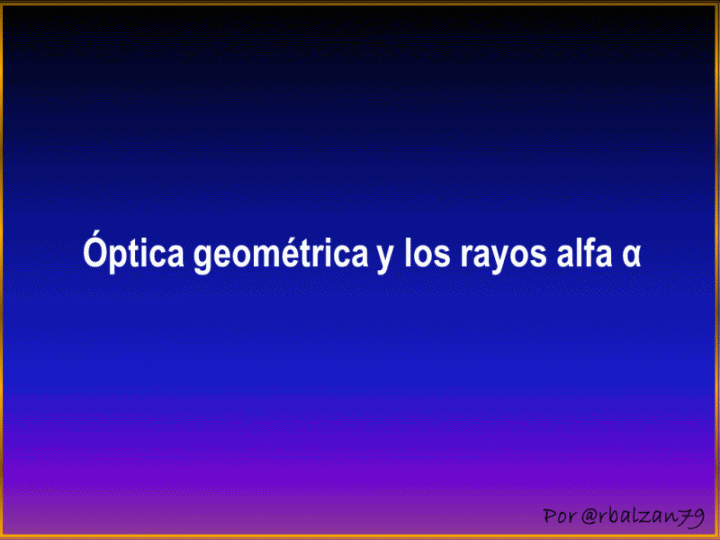 Óptica geométrica y los rayos alfa α

Por @rbalzan79